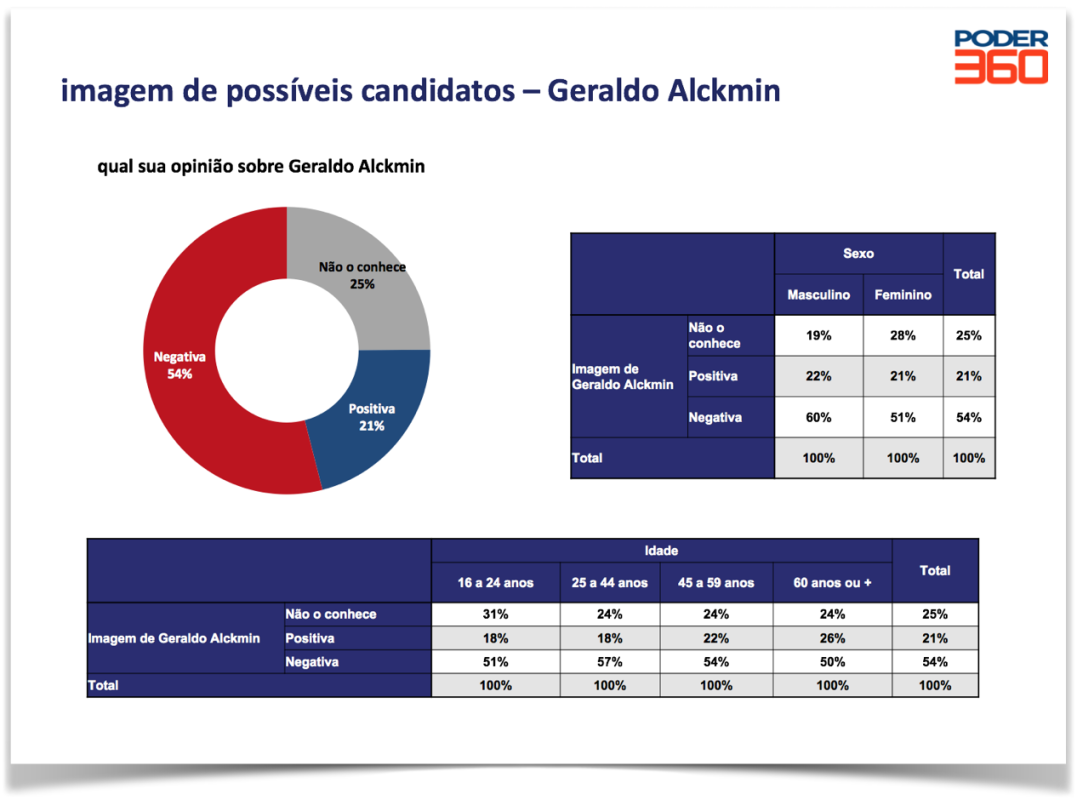 PODER 360

imagem de possíveis candidatos – Geraldo Alckmin

qual sua opinião sobre Geraldo Alckmin

Não o conhece 25%
Negativa 54%
Positiva 21%

| | | Sexo | | Total |
|---|---|---|---|---|
| | | Masculino | Feminino | |
| Imagem de Geraldo Alckmin | Não o conhece | 19% | 28% | 25% |
| | Positiva | 22% | 21% | 21% |
| | Negativa | 60% | 51% | 54% |
| Total | | 100% | 100% | 100% |

| | | Idade | | | | Total |
|---|---|---|---|---|---|---|
| | | 16 a 24 anos | 25 a 44 anos | 45 a 59 anos | 60 anos ou + | |
| Imagem de Geraldo Alckmin | Não o conhece | 31% | 24% | 24% | 24% | 25% |
| | Positiva | 18% | 18% | 22% | 26% | 21% |
| | Negativa | 51% | 57% | 54% | 50% | 54% |
| Total | | 100% | 100% | 100% | 100% | 100% |